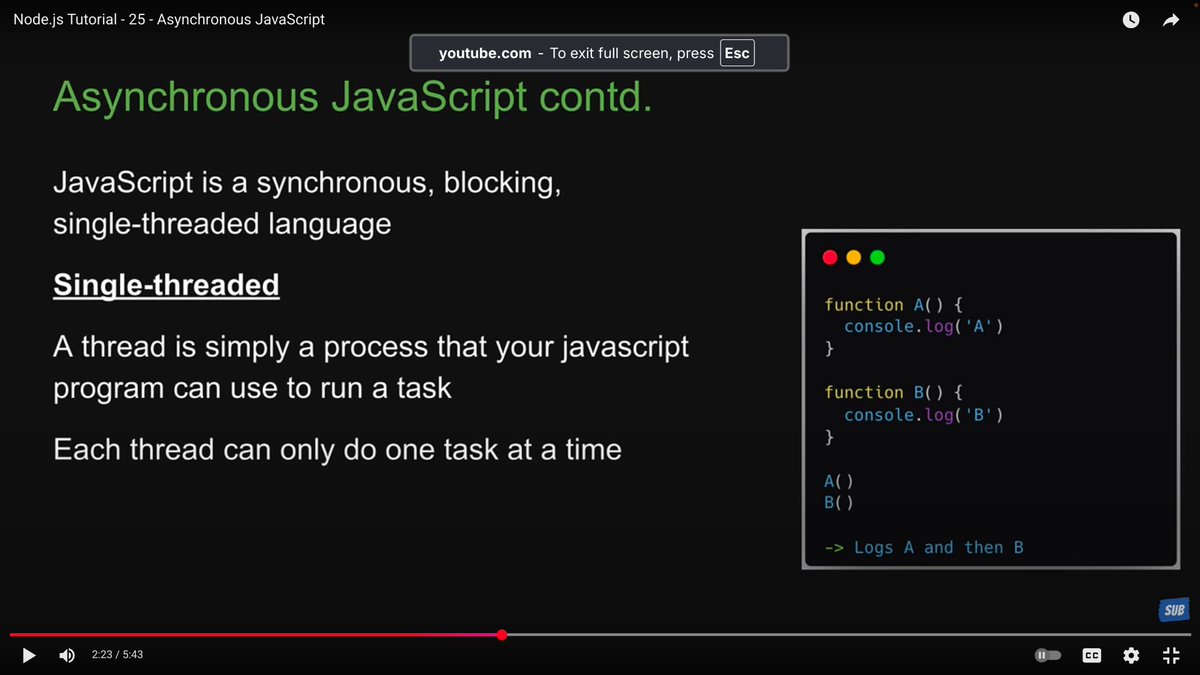 Node.js Tutorial - 25 - Asynchronous JavaScript

youtube.com - To exit full screen, press Esc

Asynchronous JavaScript contd.

JavaScript is a synchronous, blocking, single-threaded language

Single-threaded

A thread is simply a process that your javascript program can use to run a task

Each thread can only do one task at a time

function A() {
  console.log('A')
}

function B() {
  console.log('B')
}

A()
B()

-> Logs A and then B

SUB

2:23 / 5:43

CC